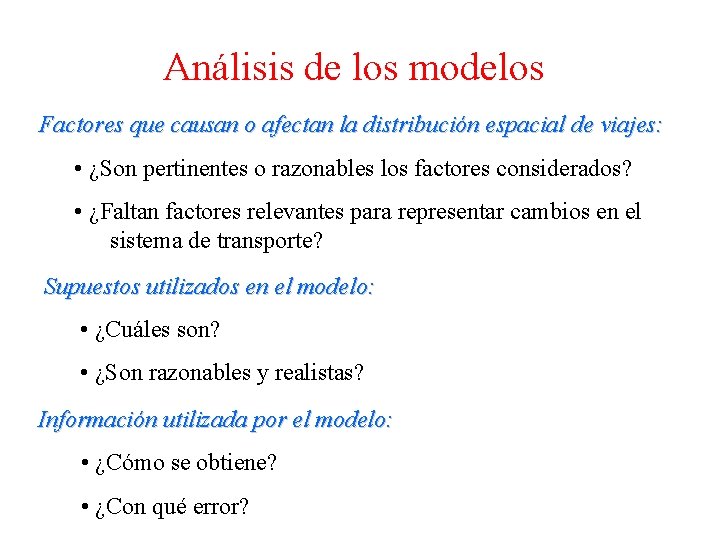 Análisis de los modelos

Factores que causan o afectan la distribución espacial de viajes:

• ¿Son pertinentes o razonables los factores considerados?

• ¿Faltan factores relevantes para representar cambios en el sistema de transporte?

Supuestos utilizados en el modelo:

• ¿Cuáles son?

• ¿Son razonables y realistas?

Información utilizada por el modelo:

• ¿Cómo se obtiene?

• ¿Con qué error?